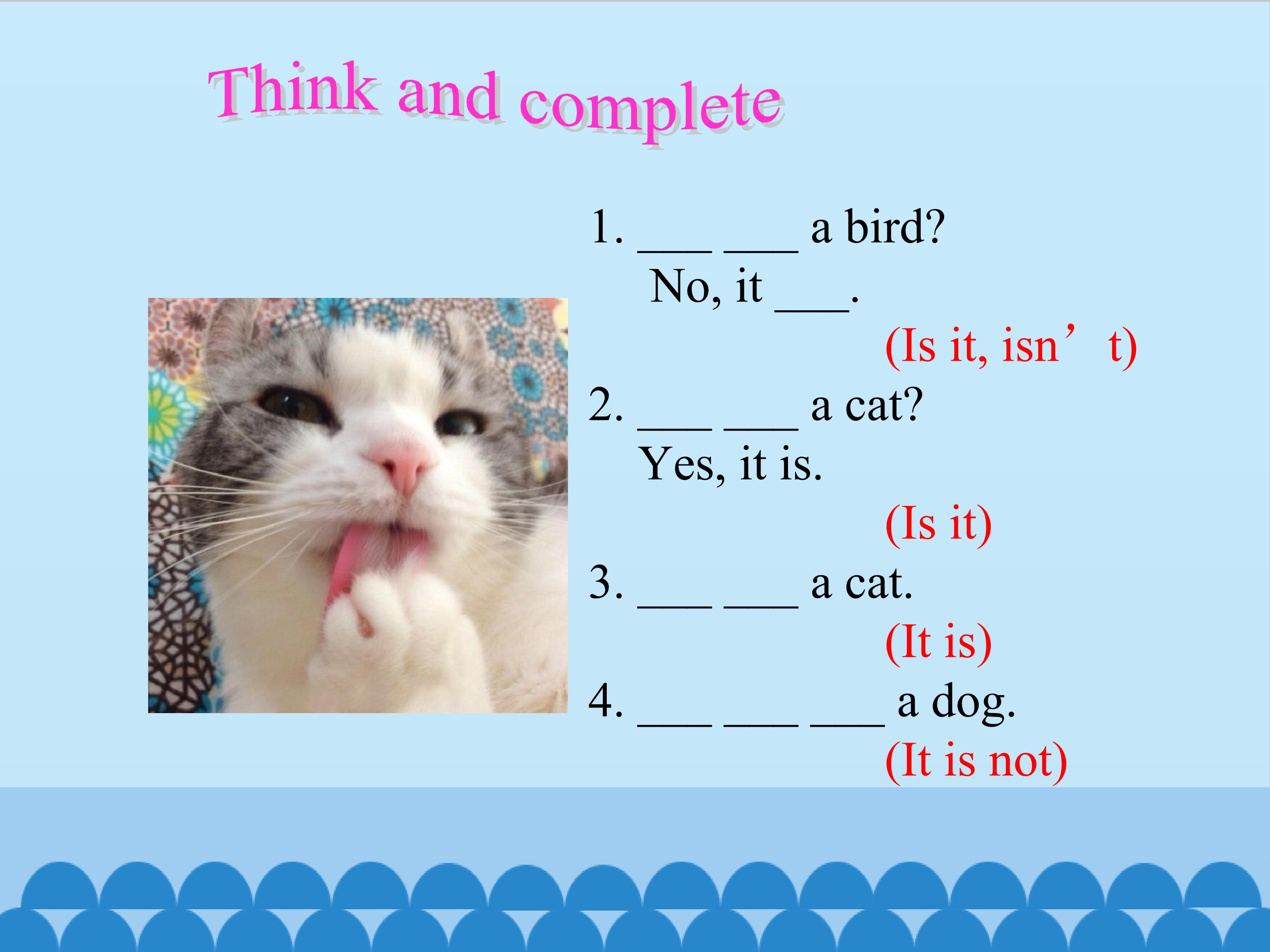 Think and complete

1. ___ ___ a bird?
No, it ___.
(Is it, isn’t)

2. ___ ___ a cat?
Yes, it is.
(Is it)

3. ___ ___ a cat.
(It is)

4. ___ ___ ___ a dog.
(It is not)